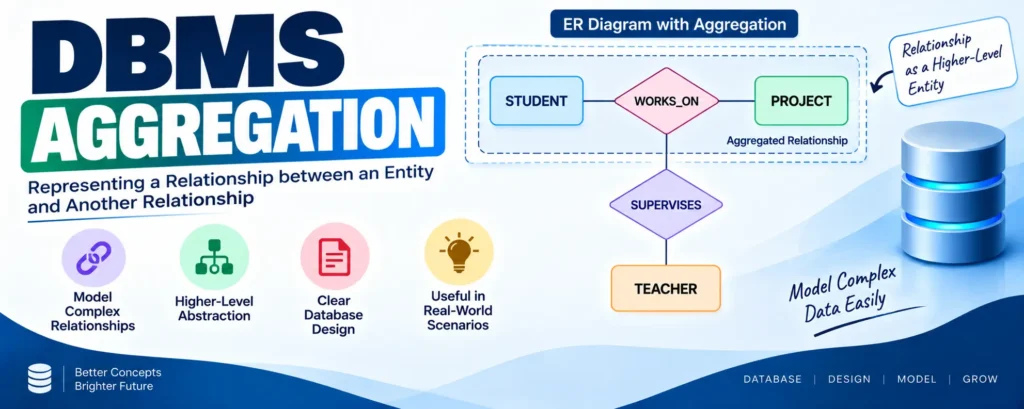 DBMS
AGGREGATION

Representing a Relationship between an Entity and Another Relationship

Model Complex Relationships

Higher-Level Abstraction

Clear Database Design

Useful in Real-World Scenarios

ER Diagram with Aggregation

STUDENT

WORKS_ON

PROJECT

Aggregated Relationship

SUPERVISES

TEACHER

Relationship as a Higher-Level Entity

Model Complex Data Easily

Better Concepts
Brighter Future

DATABASE | DESIGN | MODEL | GROW